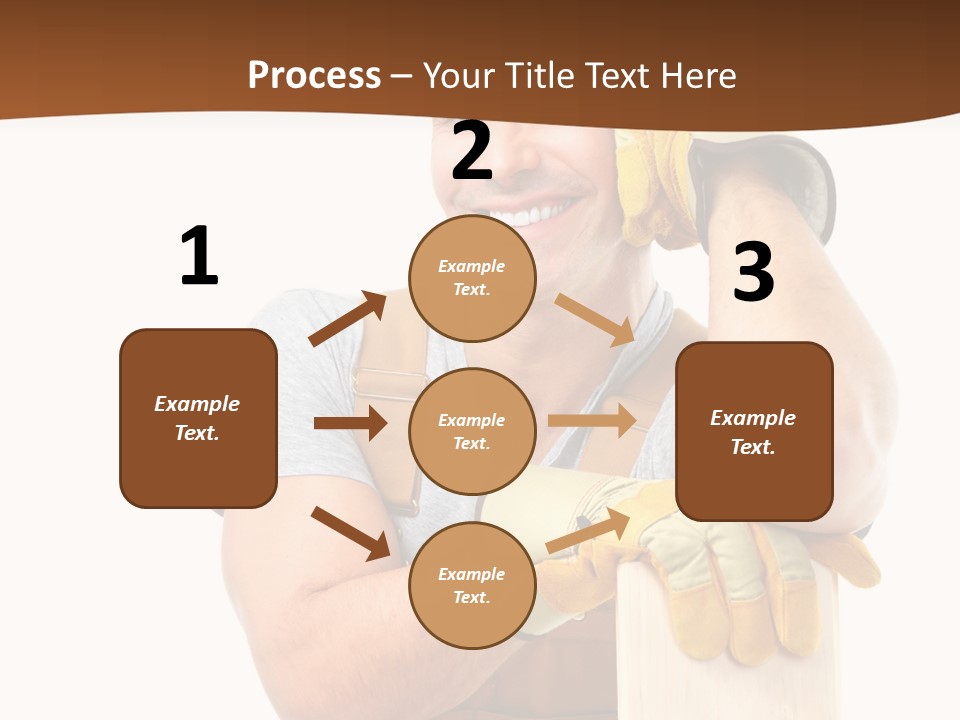 Process – Your Title Text Here

1

Example Text.

2

Example Text.

Example Text.

Example Text.

3

Example Text.